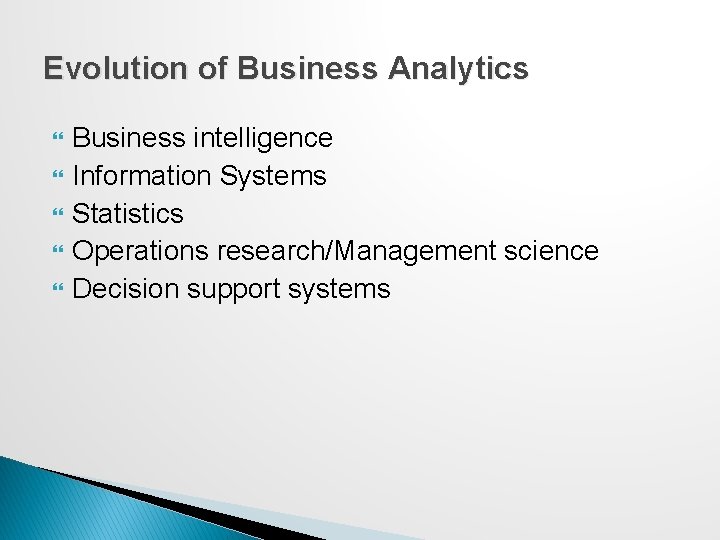 Evolution of Business Analytics

- Business intelligence
- Information Systems
- Statistics
- Operations research/Management science
- Decision support systems